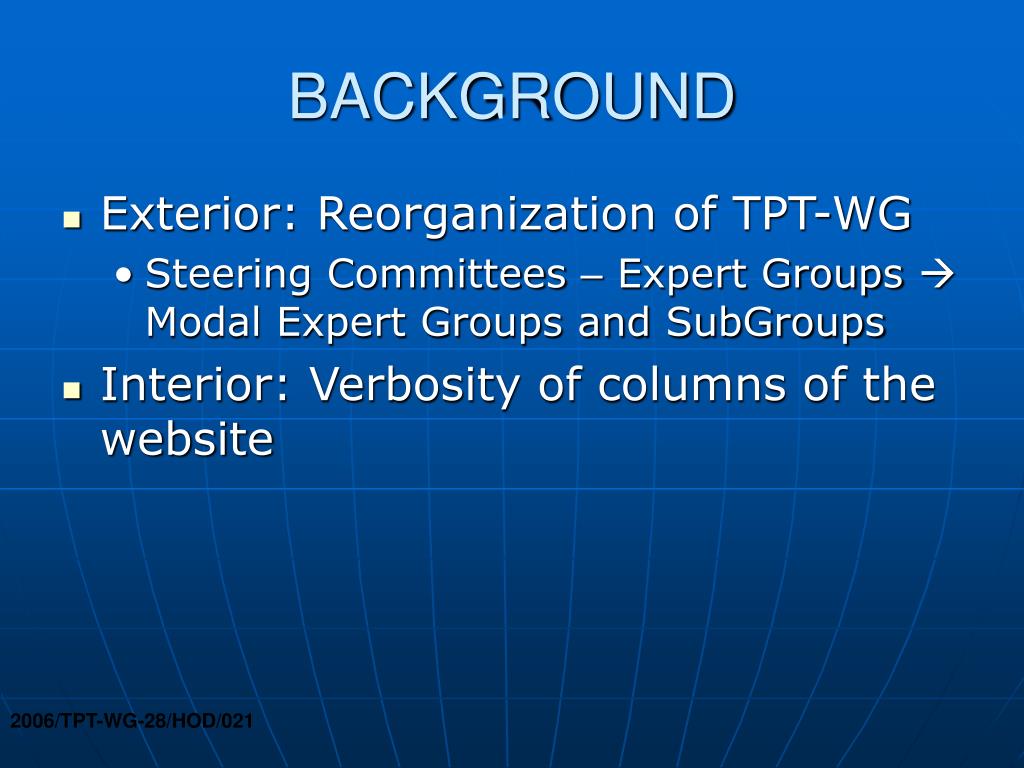 BACKGROUND

- Exterior: Reorganization of TPT-WG
  - Steering Committees – Expert Groups → Modal Expert Groups and SubGroups
- Interior: Verbosity of columns of the website

2006/TPT-WG-28/HOD/021